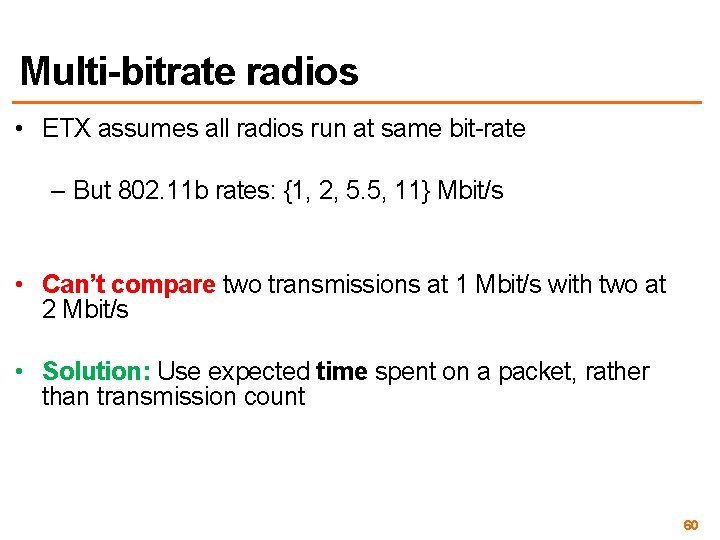 Multi-bitrate radios

• ETX assumes all radios run at same bit-rate

– But 802.11b rates: {1, 2, 5.5, 11} Mbit/s

• Can't compare two transmissions at 1 Mbit/s with two at 2 Mbit/s

• Solution: Use expected time spent on a packet, rather than transmission count

60